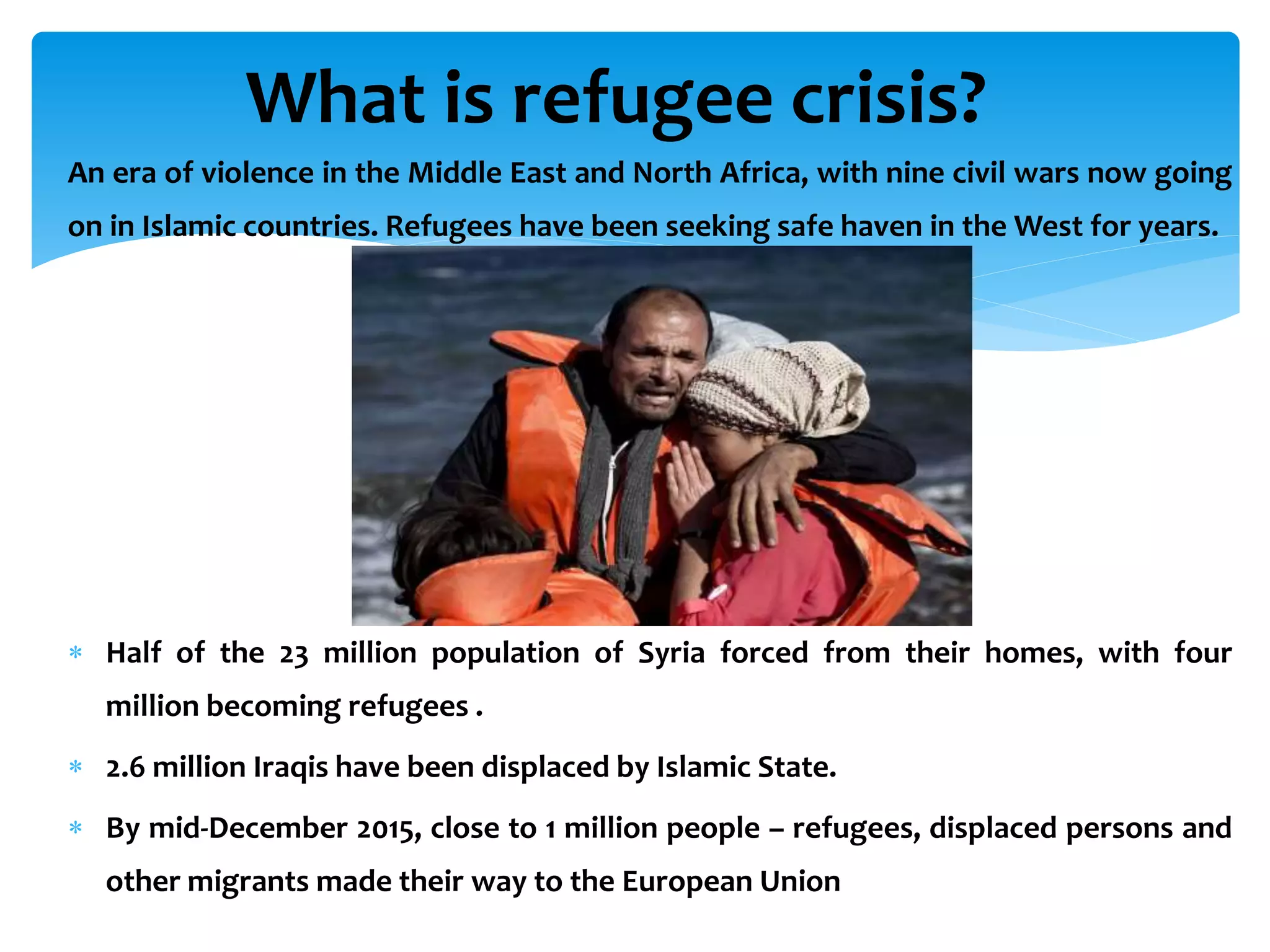 What is refugee crisis?

An era of violence in the Middle East and North Africa, with nine civil wars now going on in Islamic countries. Refugees have been seeking safe haven in the West for years.

* Half of the 23 million population of Syria forced from their homes, with four million becoming refugees .
* 2.6 million Iraqis have been displaced by Islamic State.
* By mid-December 2015, close to 1 million people – refugees, displaced persons and other migrants made their way to the European Union